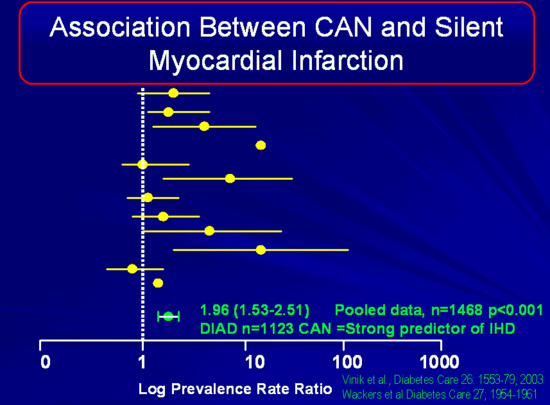 Association Between CAN and Silent Myocardial Infarction

1.96 (1.53-2.51)     Pooled data, n=1468 p<0.001
DIAD n=1123 CAN =Strong predictor of IHD

0    1    10    100    1000

Log Prevalence Rate Ratio

Vinik et al., Diabetes Care 26: 1553-79, 2003
Wackers et al Diabetes Care 27; 1954-1961